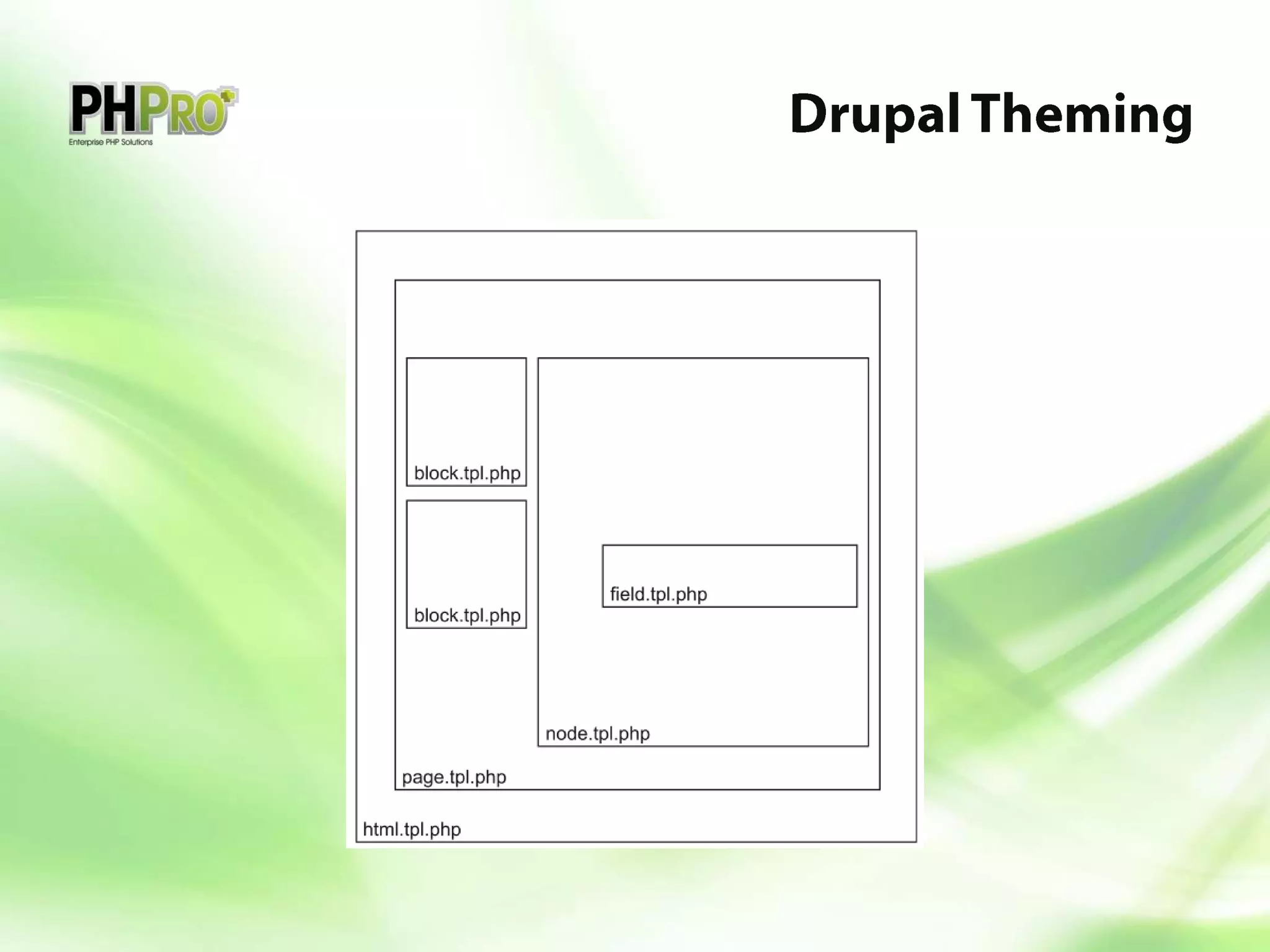 PHPRO
Enterprise PHP Solutions

Drupal Theming

block.tpl.php

block.tpl.php

field.tpl.php

node.tpl.php

page.tpl.php

html.tpl.php